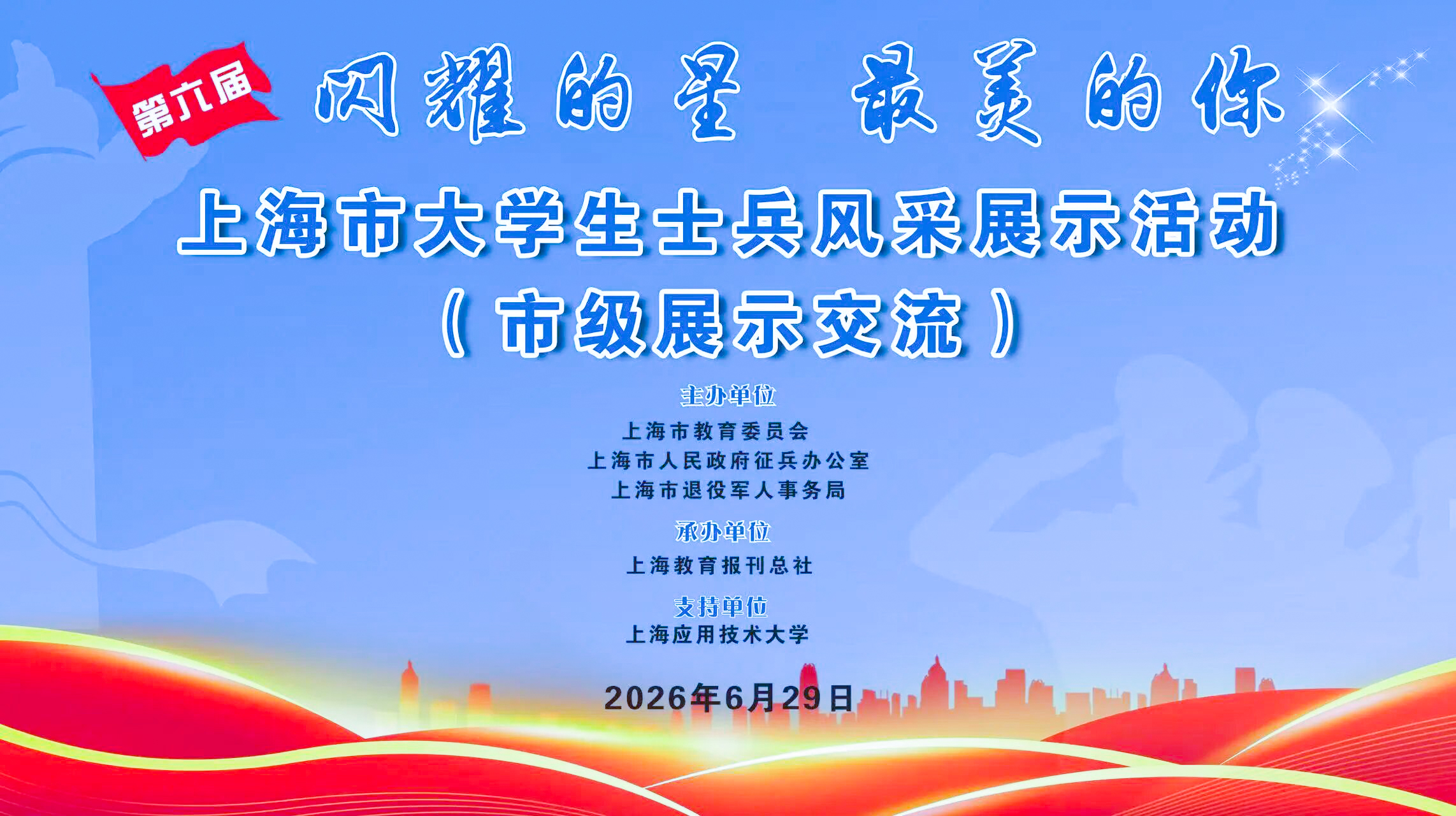 第六届

闪耀的星 最美的你

上海市大学生士兵风采展示活动

（市级展示交流）

主办单位

上海市教育委员会
上海市人民政府征兵办公室
上海市退役军人事务局

承办单位

上海教育报刊总社

支持单位

上海应用技术大学

2026年6月29日